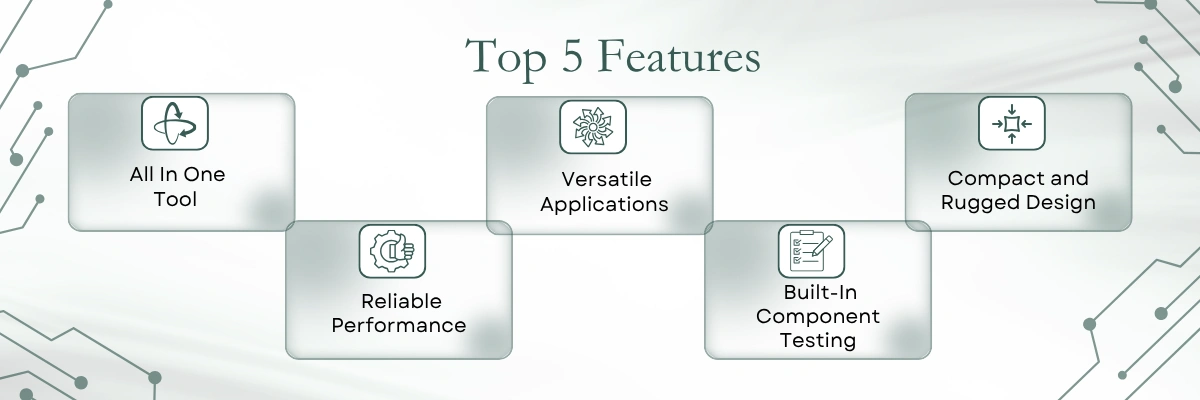 Top 5 Features

All In One Tool

Reliable Performance

Versatile Applications

Built-In Component Testing

Compact and Rugged Design